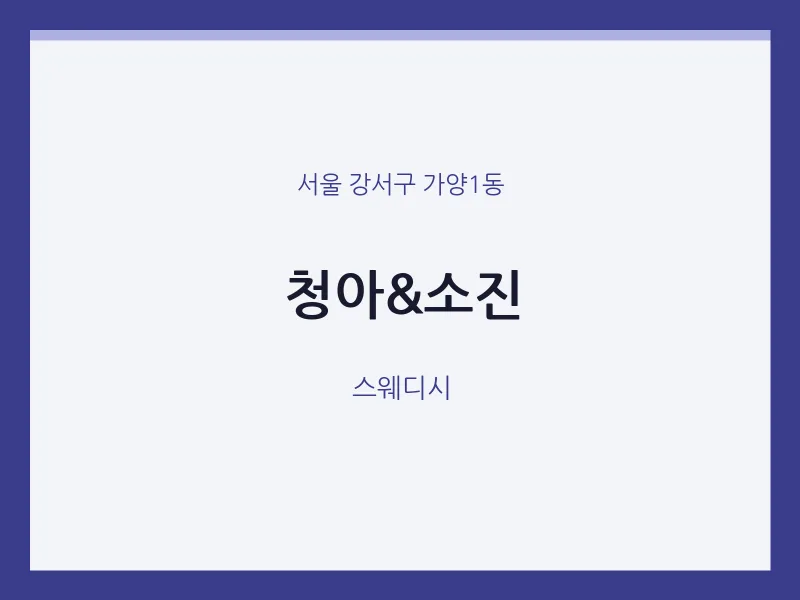 서울 강서구 가양1동

청아&소진

스웨디시